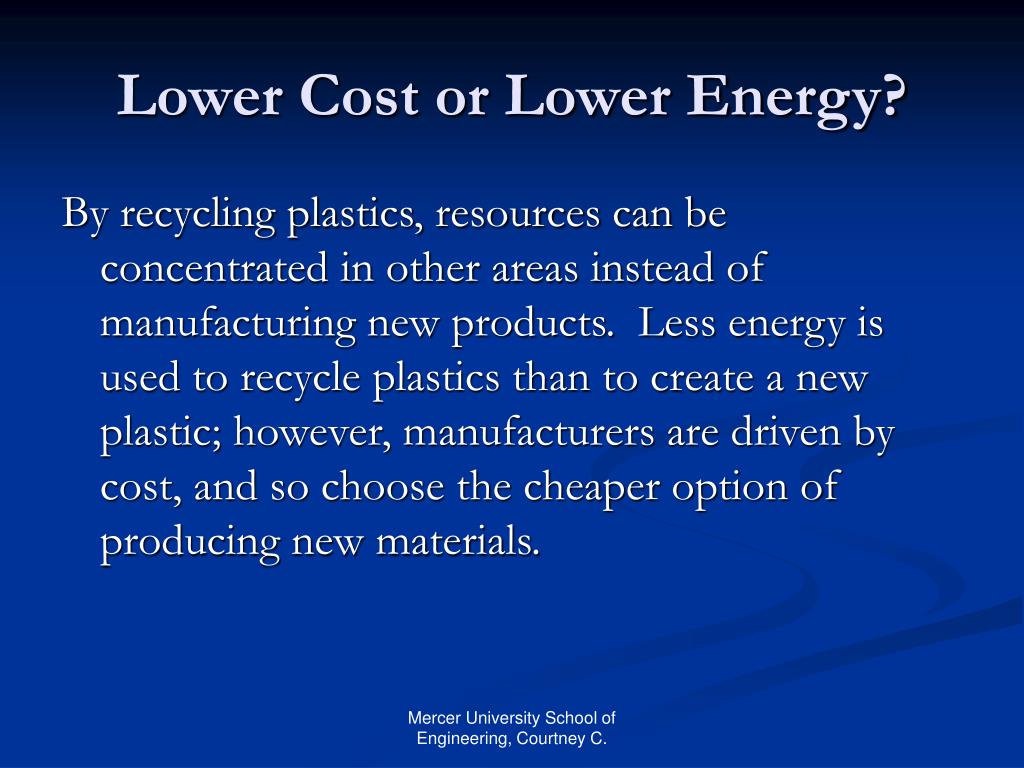 Lower Cost or Lower Energy?

By recycling plastics, resources can be concentrated in other areas instead of manufacturing new products. Less energy is used to recycle plastics than to create a new plastic; however, manufacturers are driven by cost, and so choose the cheaper option of producing new materials.

Mercer University School of Engineering, Courtney C.